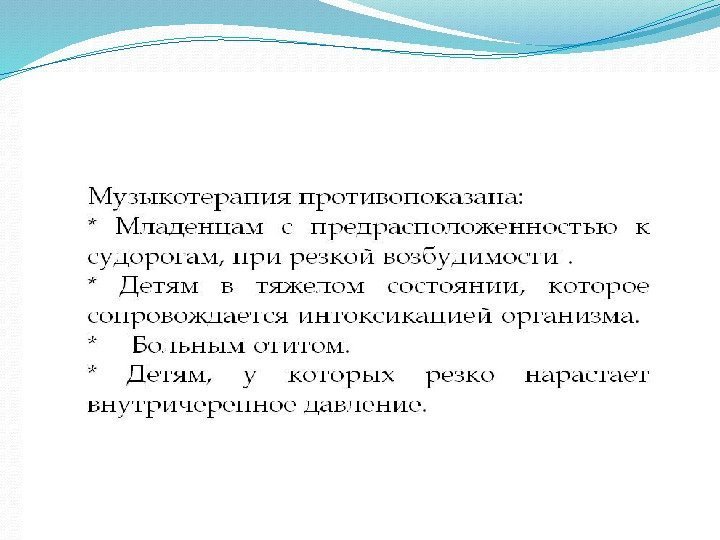 Музыкотерапия противопоказана:
* Младенцам с предрасположенностью к судорогам, при резкой возбудимости .
* Детям в тяжелом состоянии, которое сопровождается интоксикацией организма.
* Больным отитом.
* Детям, у которых резко нарастает внутричерепное давление.